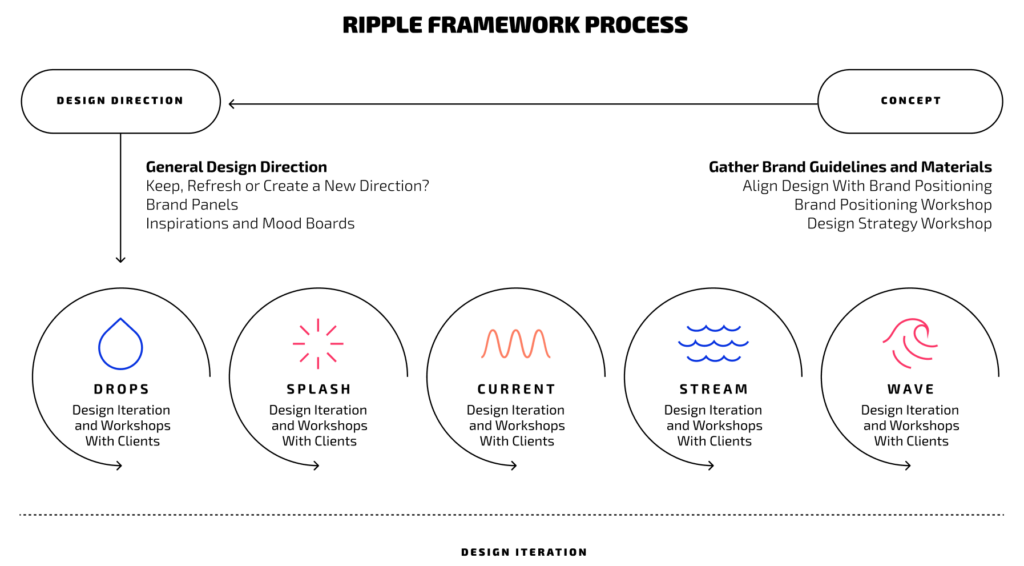 RIPPLE FRAMEWORK PROCESS

DESIGN DIRECTION

CONCEPT

General Design Direction
Keep, Refresh or Create a New Direction?
Brand Panels
Inspirations and Mood Boards

Gather Brand Guidelines and Materials
Align Design With Brand Positioning
Brand Positioning Workshop
Design Strategy Workshop

DROPS
Design Iteration and Workshops With Clients

SPLASH
Design Iteration and Workshops With Clients

CURRENT
Design Iteration and Workshops With Clients

STREAM
Design Iteration and Workshops With Clients

WAVE
Design Iteration and Workshops With Clients

DESIGN ITERATION